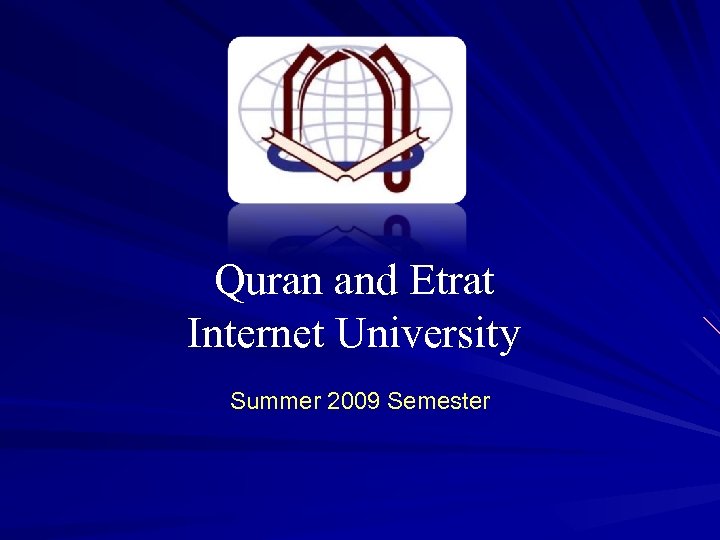 Quran and Etrat
Internet University

Summer 2009 Semester